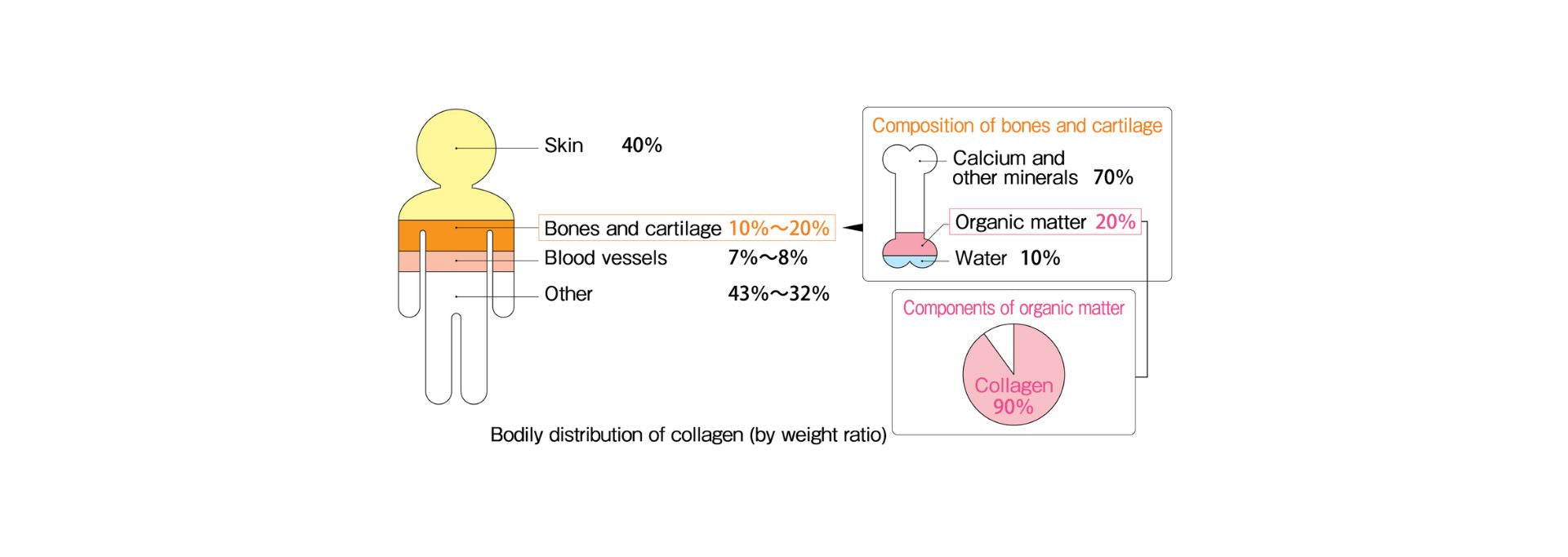 Skin 40%

Bones and cartilage 10%～20%

Blood vessels 7%～8%

Other 43%～32%

Composition of bones and cartilage

Calcium and other minerals 70%

Organic matter 20%

Water 10%

Components of organic matter

Collagen 90%

Bodily distribution of collagen (by weight ratio)